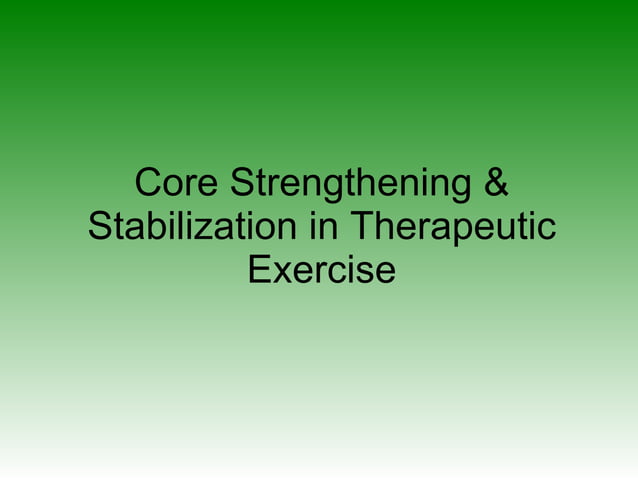 Core Strengthening & Stabilization in Therapeutic Exercise